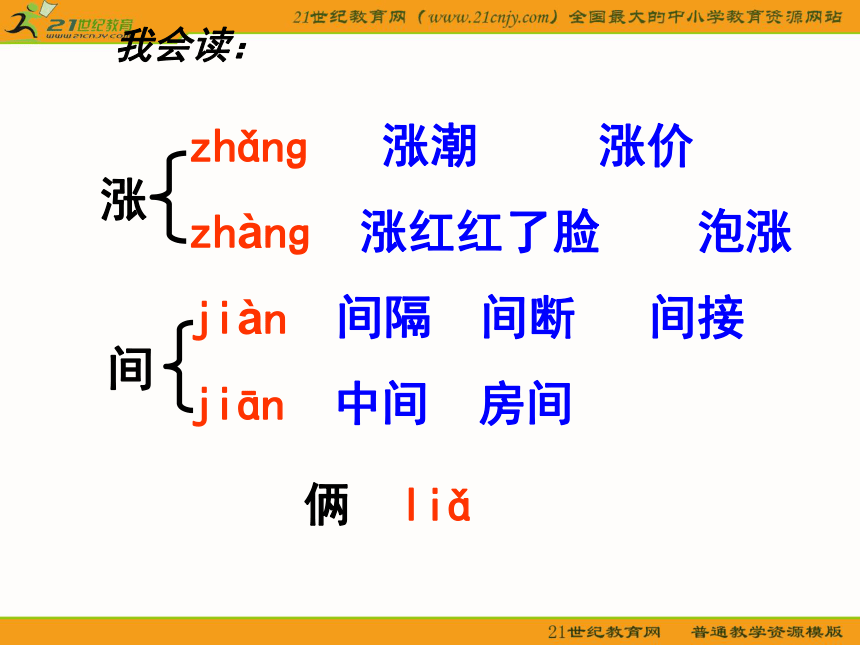 21世纪教育
www.21cnjy.com

21世纪教育网（www.21cnjy.com）全国最大的中小学教育资源网站

我会读：

涨 zhǎng 涨潮 涨价
zhàng 涨红红了脸 泡涨

间 jiàn 间隔 间断 间接
jiān 中间 房间

俩 liǎ

21世纪教育网 普通教学资源模版